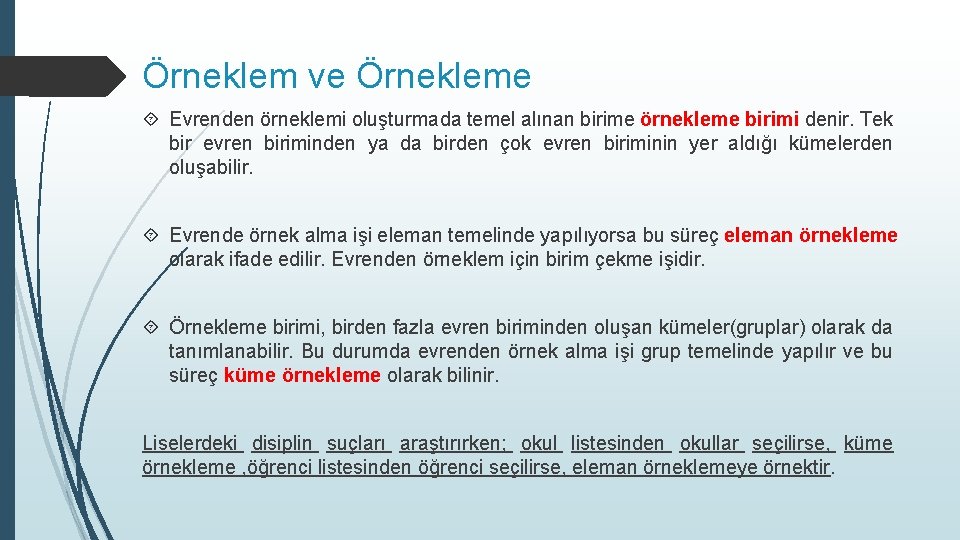 Örneklem ve Örnekleme

Evrenden örneklemi oluşturmada temel alınan birime örnekleme birimi denir. Tek bir evren biriminden ya da birden çok evren biriminin yer aldığı kümelerden oluşabilir.

Evrende örnek alma işi eleman temelinde yapılıyorsa bu süreç eleman örnekleme olarak ifade edilir. Evrenden örneklem için birim çekme işidir.

Örnekleme birimi, birden fazla evren biriminden oluşan kümeler(gruplar) olarak da tanımlanabilir. Bu durumda evrenden örnek alma işi grup temelinde yapılır ve bu süreç küme örnekleme olarak bilinir.

Liselerdeki disiplin suçları araştırırken; okul listesinden okullar seçilirse, küme örnekleme ,öğrenci listesinden öğrenci seçilirse, eleman örneklemeye örnektir.